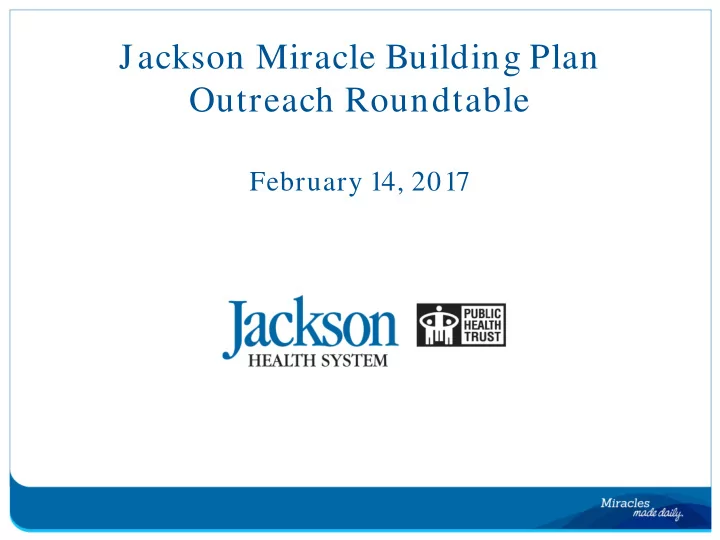 Jackson Miracle Building Plan
Outreach Roundtable

February 14, 2017

Jackson
HEALTH SYSTEM

PUBLIC
HEALTH
TRUST

Miracles
made daily.